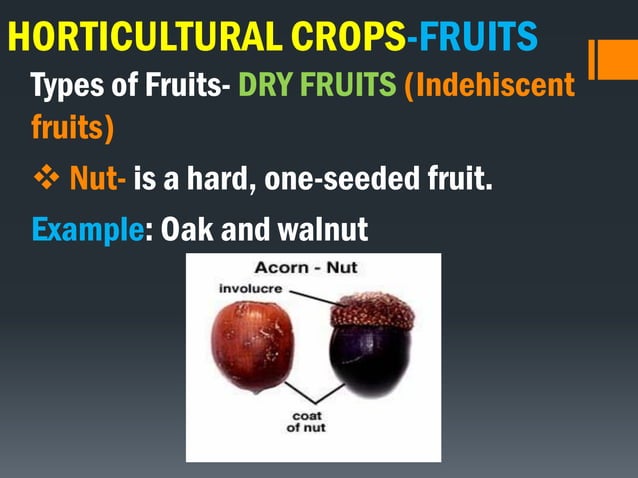 HORTICULTURAL CROPS-FRUITS

Types of Fruits- DRY FRUITS (Indehiscent fruits)

❖ Nut- is a hard, one-seeded fruit.

Example: Oak and walnut

Acorn - Nut

involucre

coat of nut